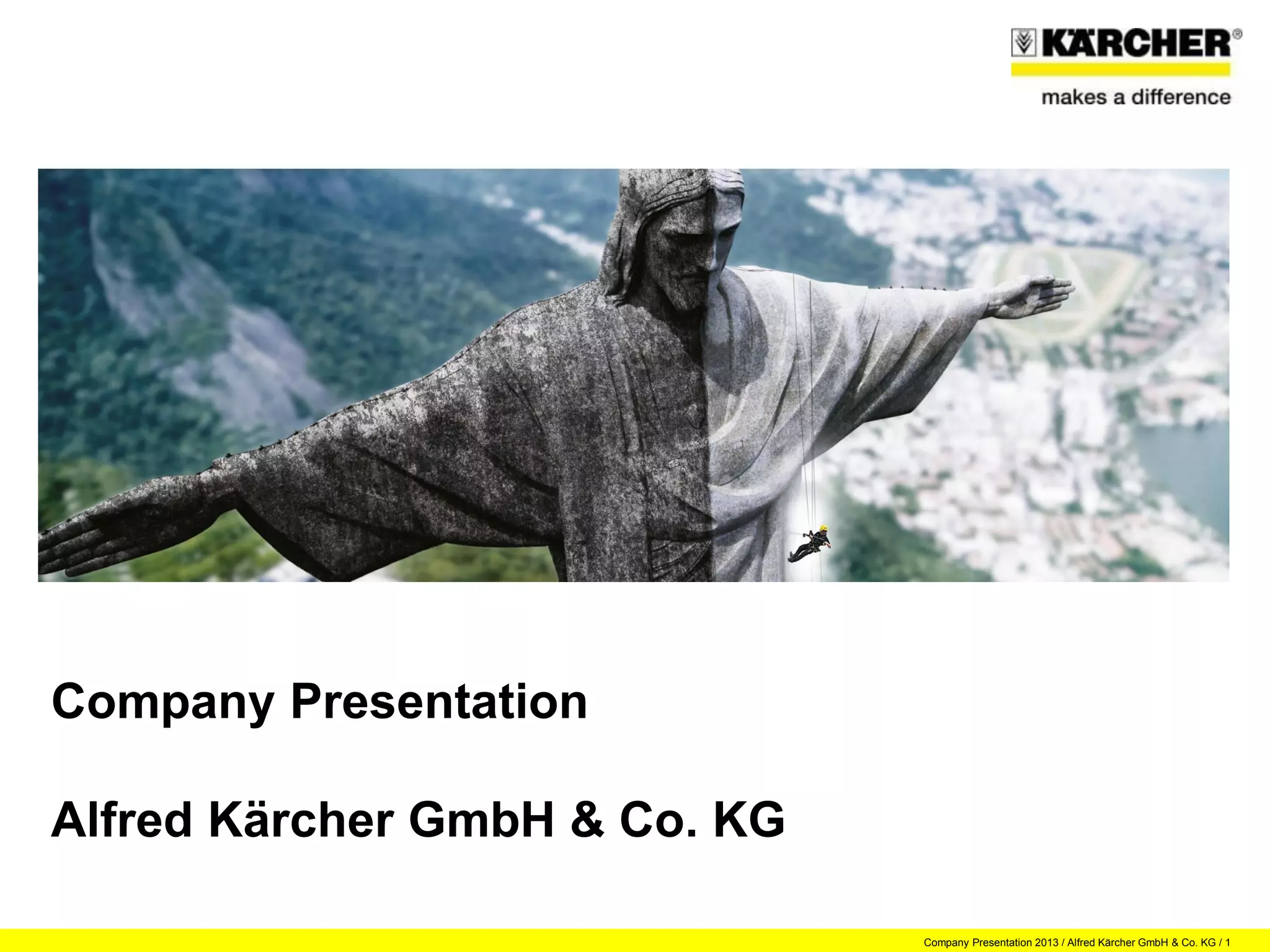 KÄRCHER®
makes a difference

Company Presentation

Alfred Kärcher GmbH & Co. KG

Company Presentation 2013 / Alfred Kärcher GmbH & Co. KG / 1